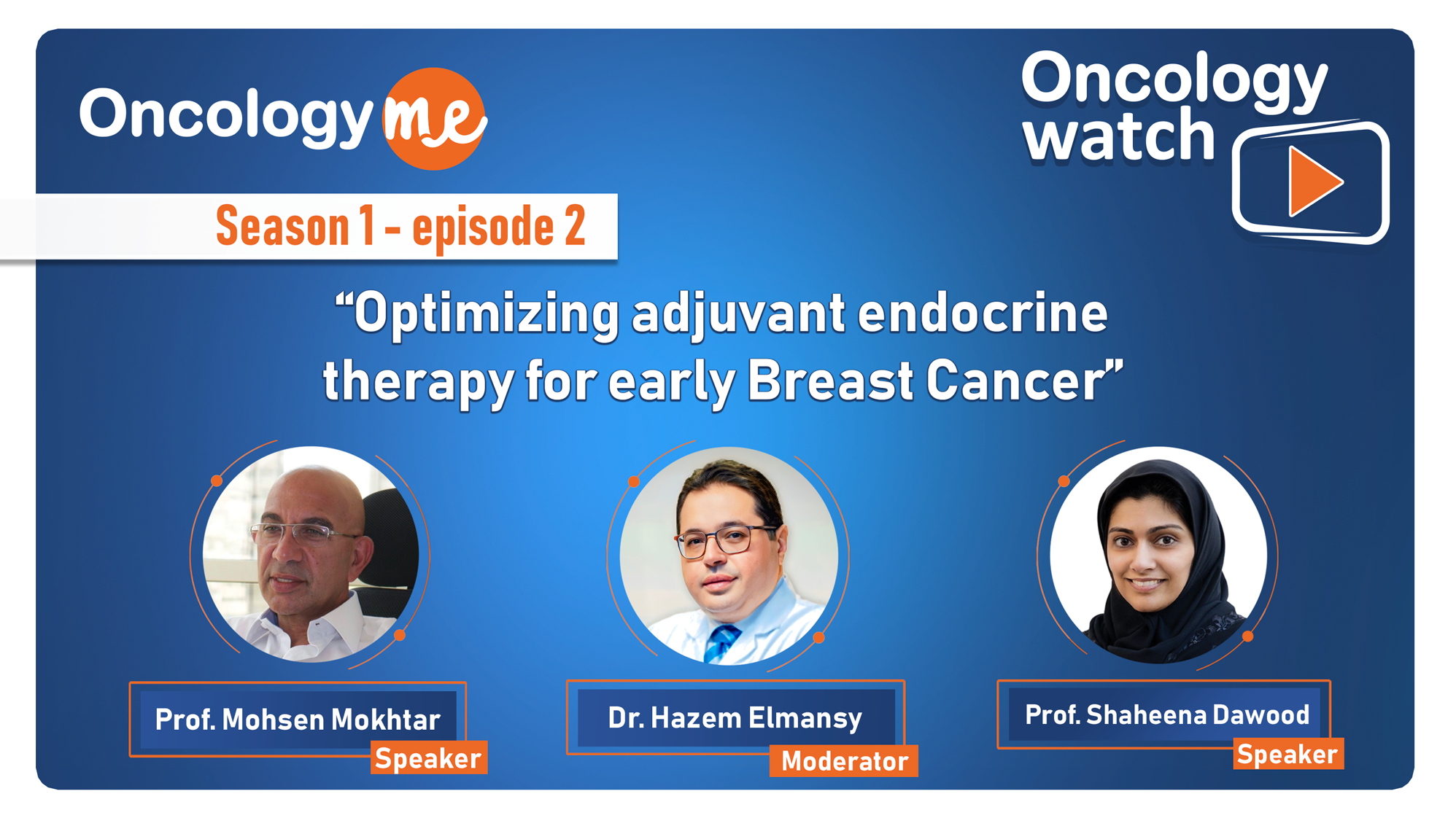 Oncology me

Oncology watch

Season 1 - episode 2

“Optimizing adjuvant endocrine therapy for early Breast Cancer”

Prof. Mohsen Mokhtar
Speaker

Dr. Hazem Elmansy
Moderator

Prof. Shaheena Dawood
Speaker